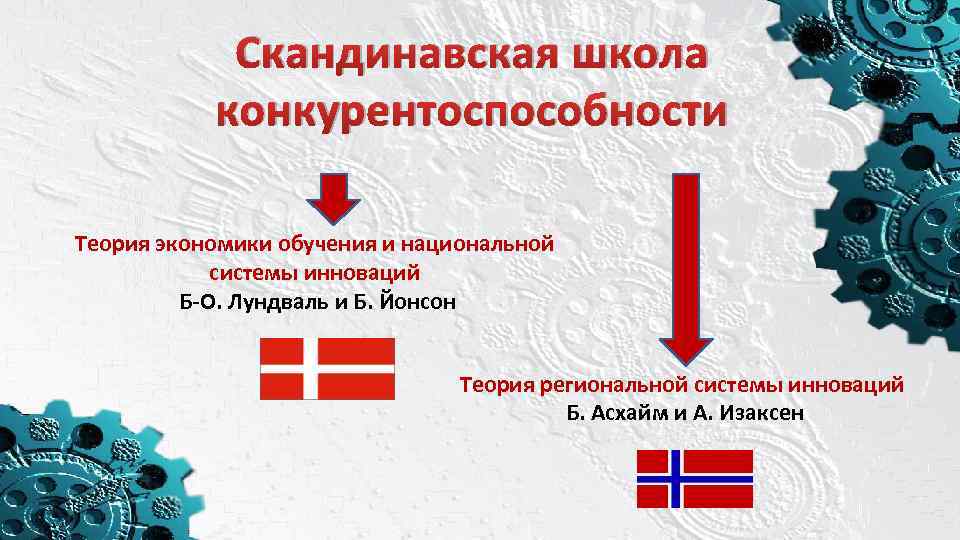 Скандинавская школа конкурентоспособности

Теория экономики обучения и национальной системы инноваций
Б-О. Лундваль и Б. Йонсон

Теория региональной системы инноваций
Б. Асхайм и А. Изаксен